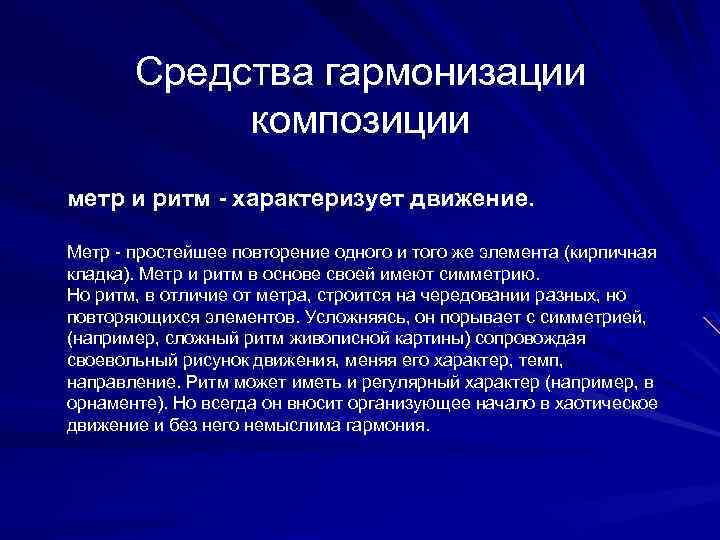 Средства гармонизации композиции

метр и ритм - характеризует движение.

Метр - простейшее повторение одного и того же элемента (кирпичная кладка). Метр и ритм в основе своей имеют симметрию.
Но ритм, в отличие от метра, строится на чередовании разных, но повторяющихся элементов. Усложняясь, он порывает с симметрией, (например, сложный ритм живописной картины) сопровождая своевольный рисунок движения, меняя его характер, темп, направление. Ритм может иметь и регулярный характер (например, в орнаменте). Но всегда он вносит организующее начало в хаотическое движение и без него немыслима гармония.